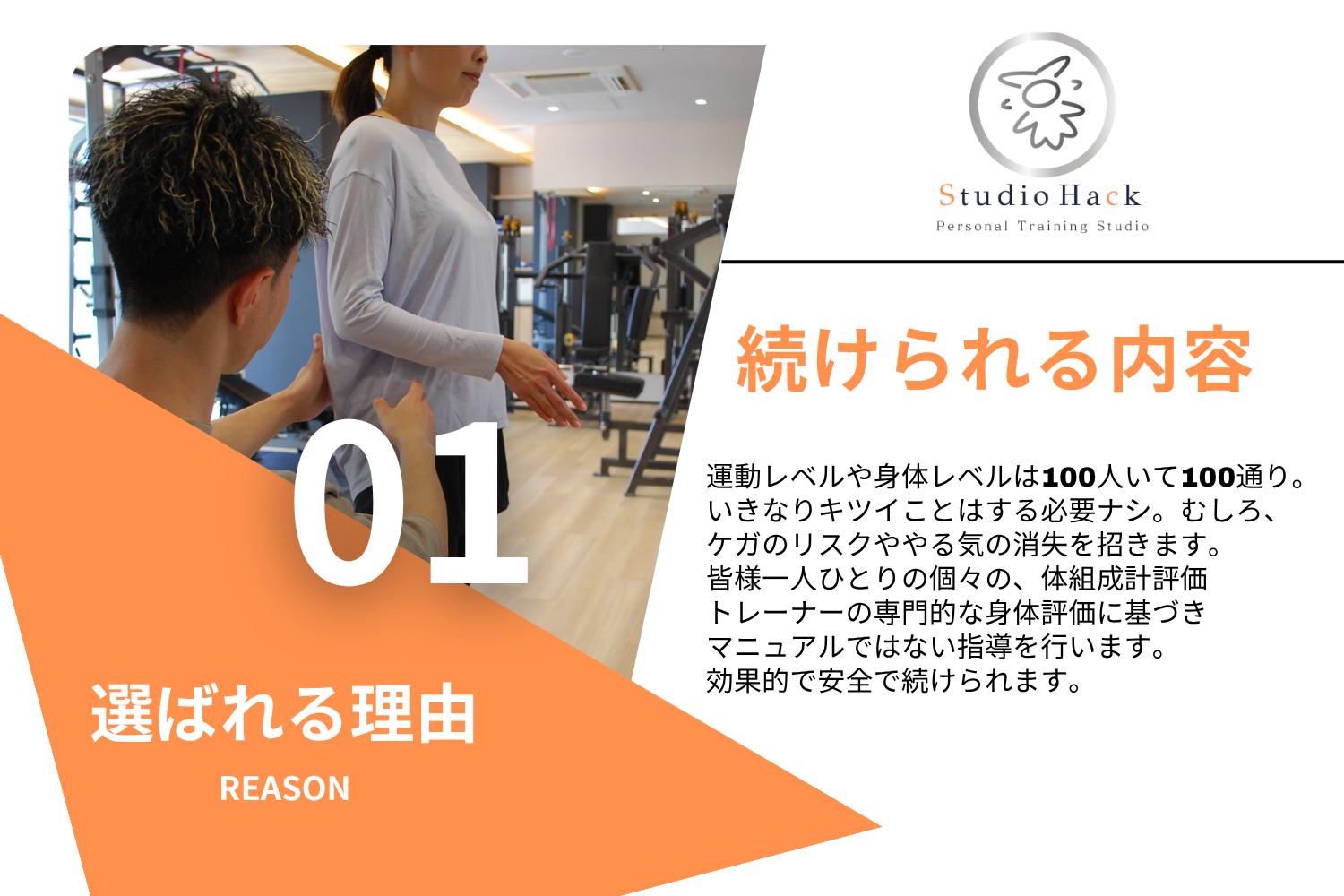 Studio Hack
Personal Training Studio

続けられる内容

運動レベルや身体レベルは100人いて100通り。
いきなりキツイことはする必要ナシ。むしろ、
ケガのリスクややる気の消失を招きます。
皆様一人ひとりの個々の、体組成計評価
トレーナーの専門的な身体評価に基づき
マニュアルではない指導を行います。
効果的で安全で続けられます。

01

選ばれる理由

REASON